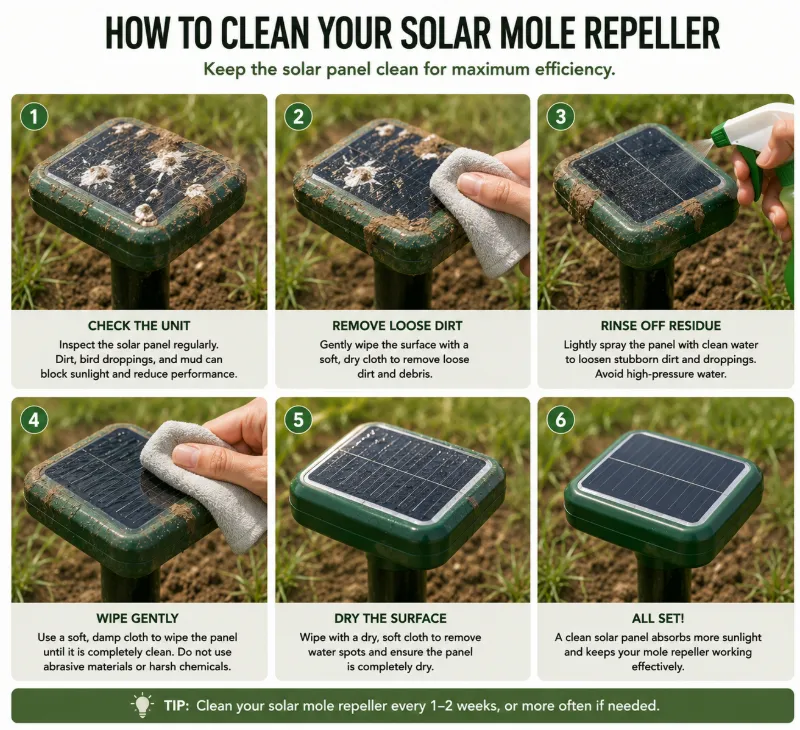 HOW TO CLEAN YOUR SOLAR MOLE REPELLER

Keep the solar panel clean for maximum efficiency.

1

CHECK THE UNIT

Inspect the solar panel regularly. Dirt, bird droppings, and mud can block sunlight and reduce performance.

2

REMOVE LOOSE DIRT

Gently wipe the surface with a soft, dry cloth to remove loose dirt and debris.

3

RINSE OFF RESIDUE

Lightly spray the panel with clean water to loosen stubborn dirt and droppings. Avoid high-pressure water.

4

WIPE GENTLY

Use a soft, damp cloth to wipe the panel until it is completely clean. Do not use abrasive materials or harsh chemicals.

5

DRY THE SURFACE

Wipe with a dry, soft cloth to remove water spots and ensure the panel is completely dry.

6

ALL SET!

A clean solar panel absorbs more sunlight and keeps your mole repeller working effectively.

TIP: Clean your solar mole repeller every 1–2 weeks, or more often if needed.